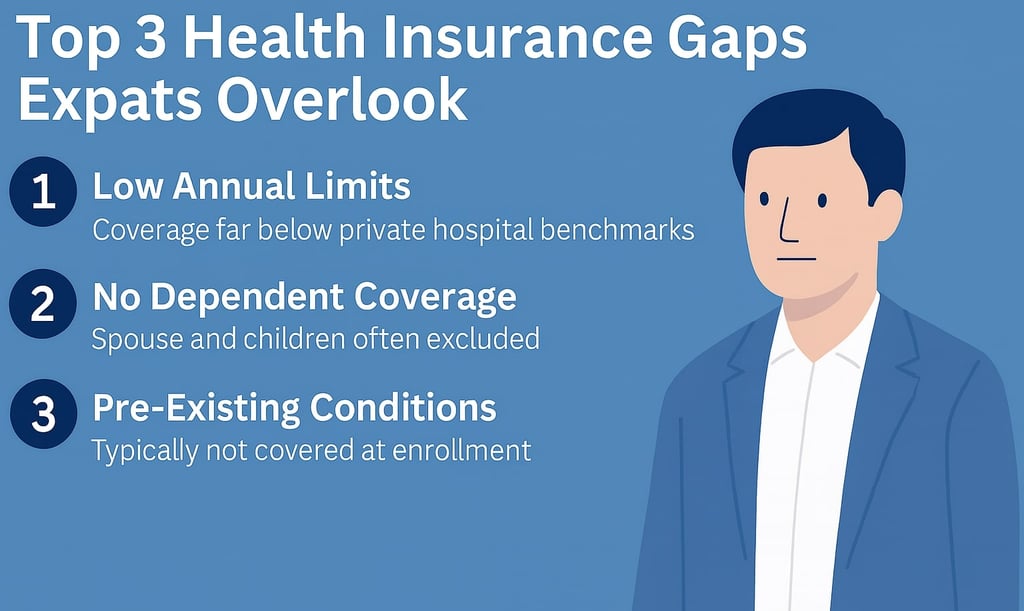 Top 3 Health Insurance Gaps Expats Overlook

1 Low Annual Limits
Coverage far below private hospital benchmarks

2 No Dependent Coverage
Spouse and children often excluded

3 Pre-Existing Conditions
Typically not covered at enrollment